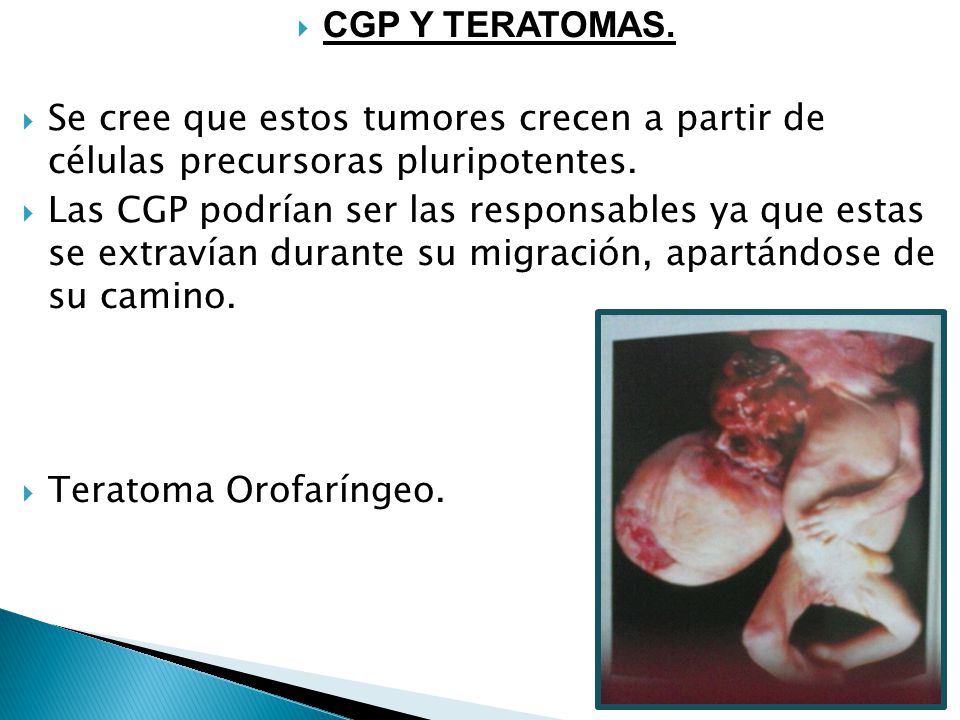 CGP Y TERATOMAS.

Se cree que estos tumores crecen a partir de células precursoras pluripotentes.

Las CGP podrían ser las responsables ya que estas se extravían durante su migración, apartándose de su camino.

Teratoma Orofaríngeo.